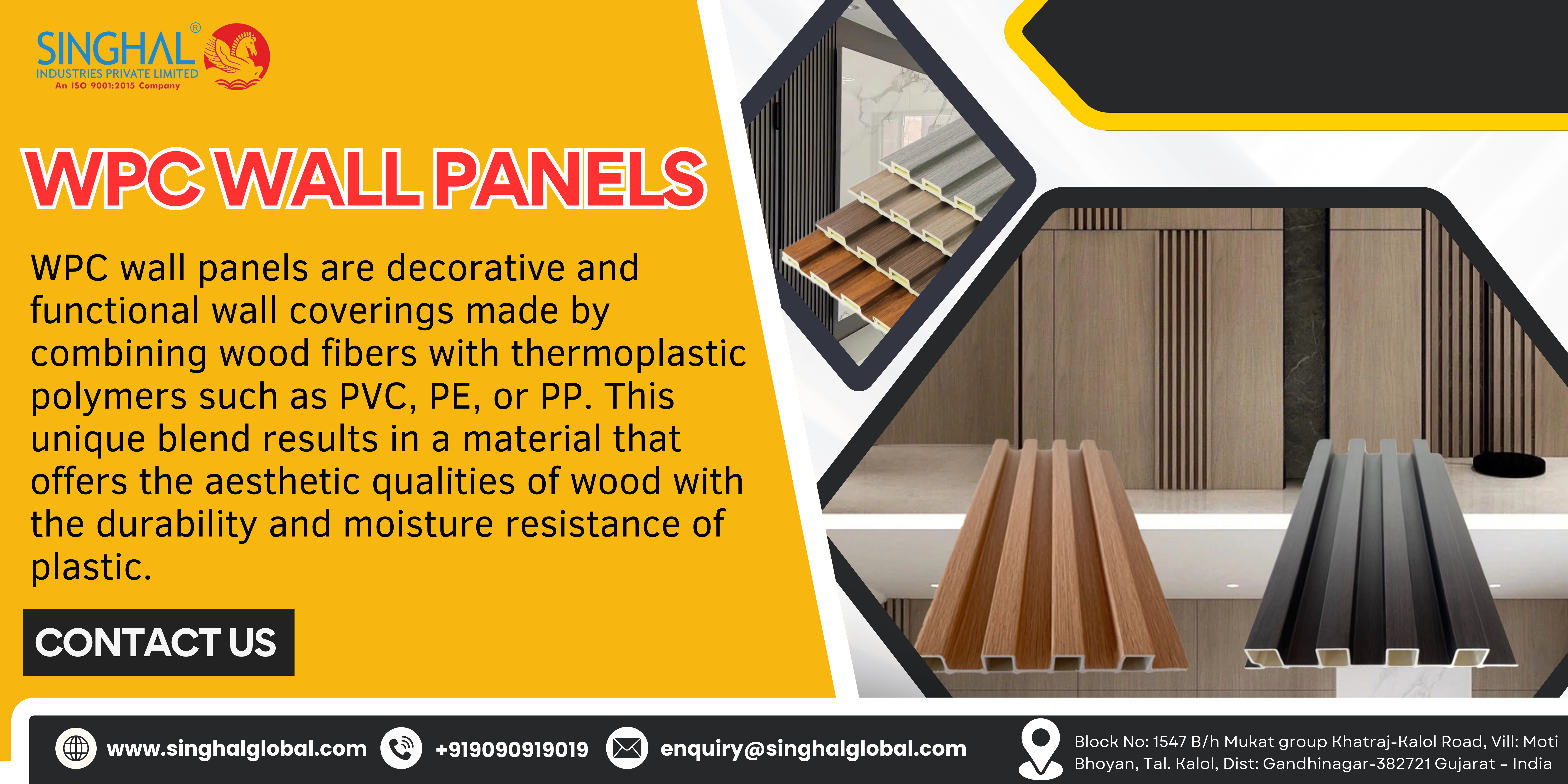 SINGHAL®
INDUSTRIES PRIVATE LIMITED
An ISO 9001:2015 Company

WPC WALL PANELS

WPC wall panels are decorative and functional wall coverings made by combining wood fibers with thermoplastic polymers such as PVC, PE, or PP. This unique blend results in a material that offers the aesthetic qualities of wood with the durability and moisture resistance of plastic.

CONTACT US

www.singhalglobal.com +919090919019 enquiry@singhalglobal.com Block No: 1547 B/h Mukat group Khatraj-Kalol Road, Vill: Moti Bhoyan, Tal. Kalol, Dist: Gandhinagar-382721 Gujarat – India